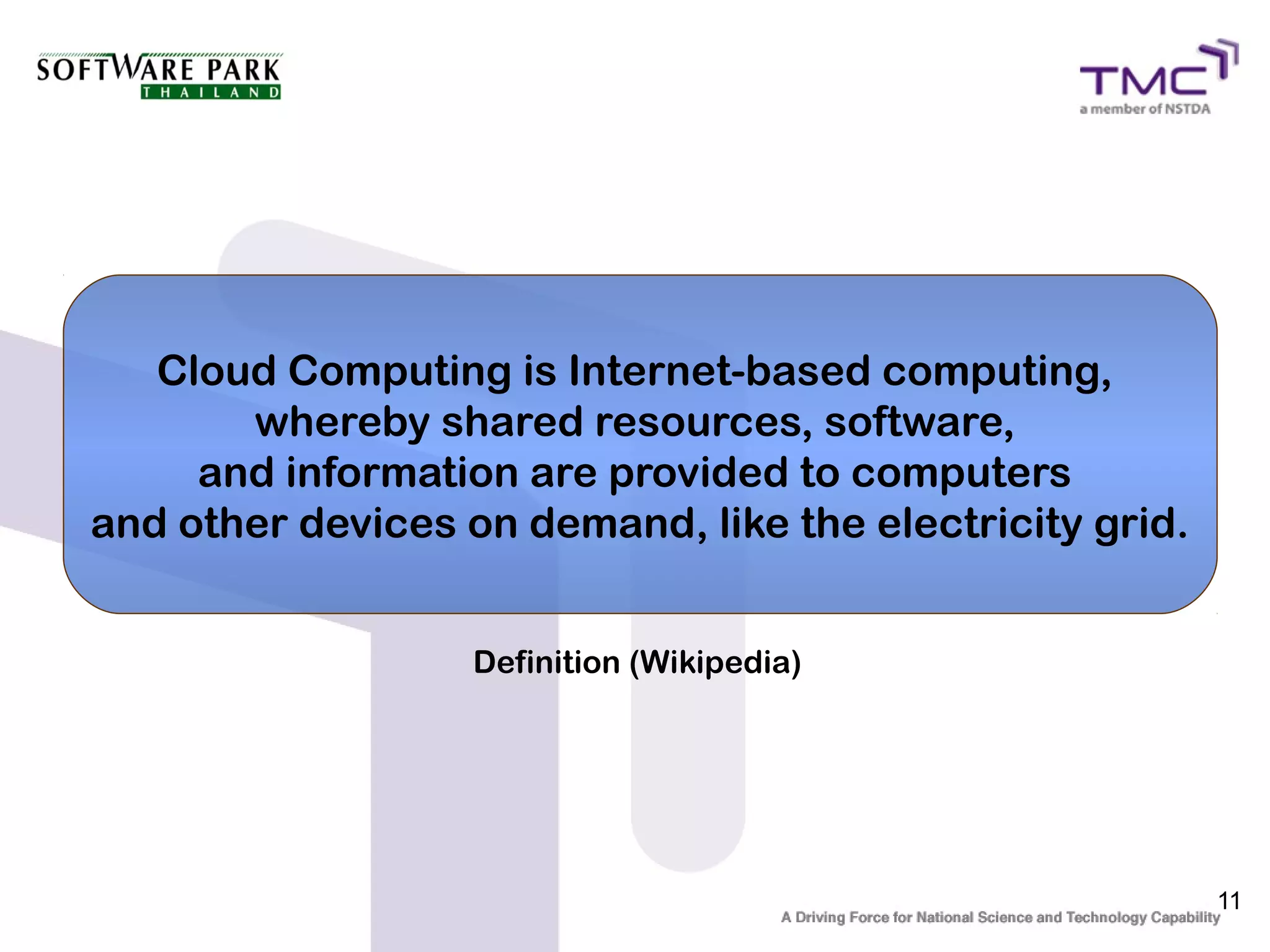 SOFTWARE PARK
THAILAND

TMC
a member of NSTDA

Cloud Computing is Internet-based computing, whereby shared resources, software, and information are provided to computers and other devices on demand, like the electricity grid.

Definition (Wikipedia)

11

A Driving Force for National Science and Technology Capability